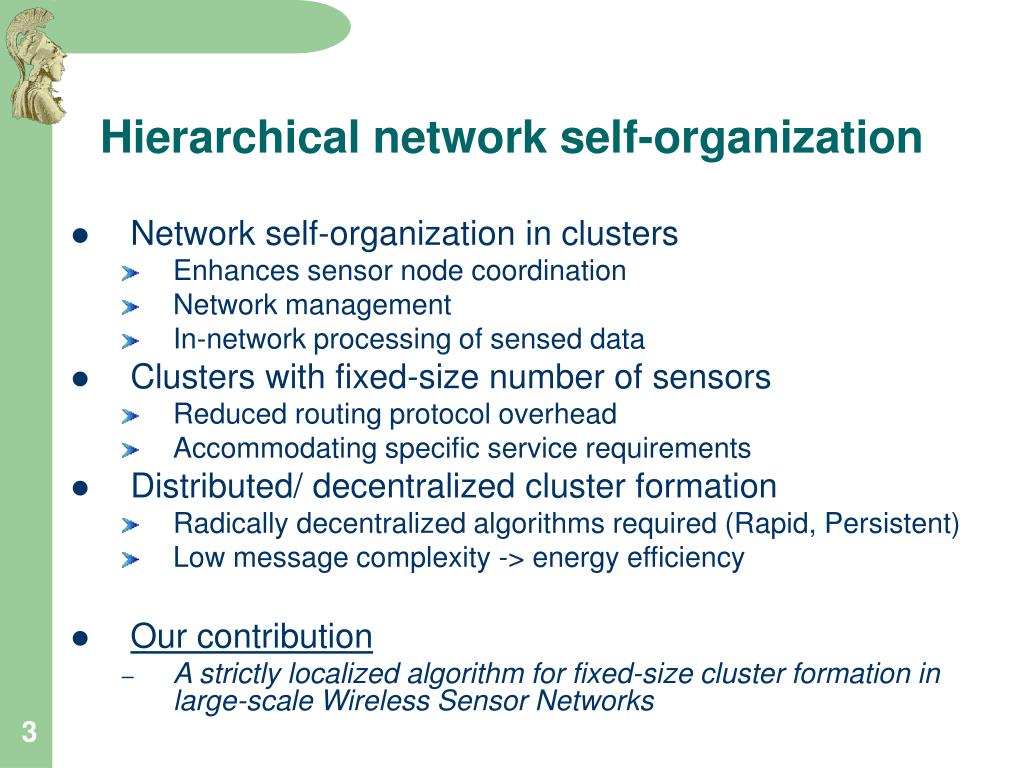 Hierarchical network self-organization

- Network self-organization in clusters
  - Enhances sensor node coordination
  - Network management
  - In-network processing of sensed data
- Clusters with fixed-size number of sensors
  - Reduced routing protocol overhead
  - Accommodating specific service requirements
- Distributed/ decentralized cluster formation
  - Radically decentralized algorithms required (Rapid, Persistent)
  - Low message complexity -> energy efficiency

- Our contribution
  – A strictly localized algorithm for fixed-size cluster formation in large-scale Wireless Sensor Networks

3